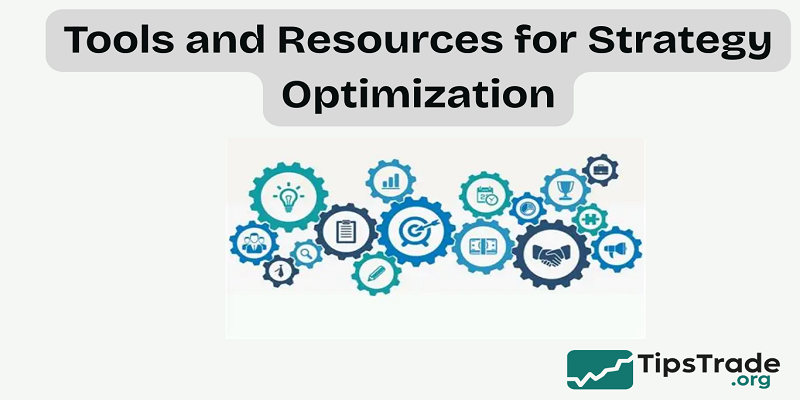 Tools and Resources for Strategy Optimization

TipsTrade
.org